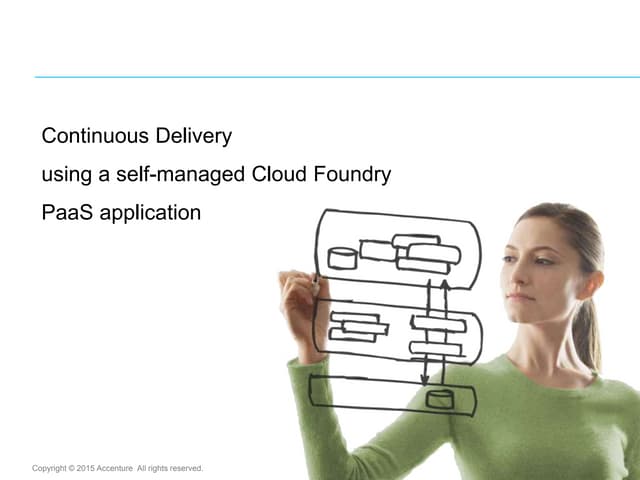 Continuous Delivery

using a self-managed Cloud Foundry

PaaS application

Copyright © 2015 Accenture All rights reserved.